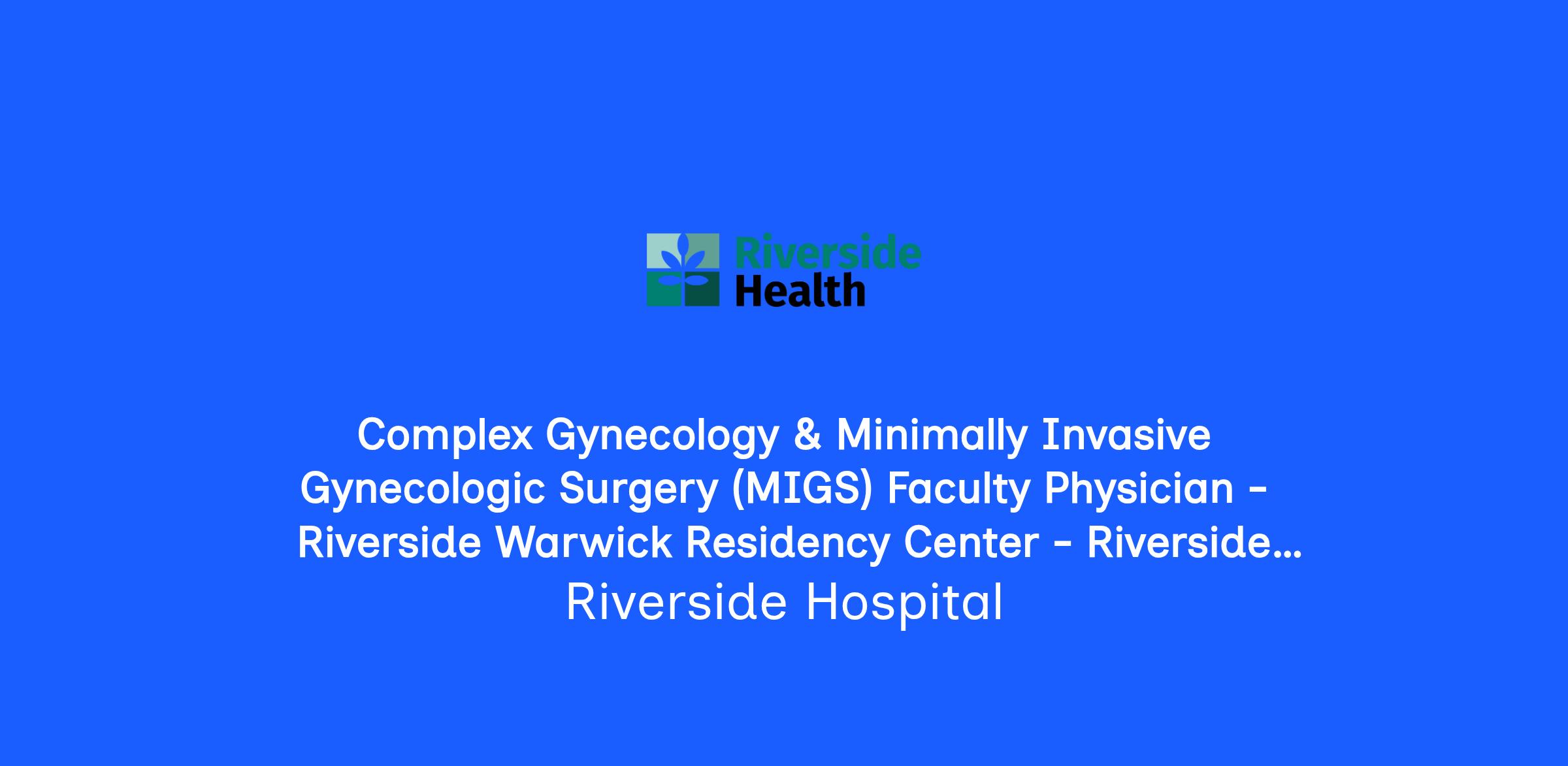 Riverside Health

Complex Gynecology & Minimally Invasive Gynecologic Surgery (MIGS) Faculty Physician - Riverside Warwick Residency Center - Riverside...

Riverside Hospital